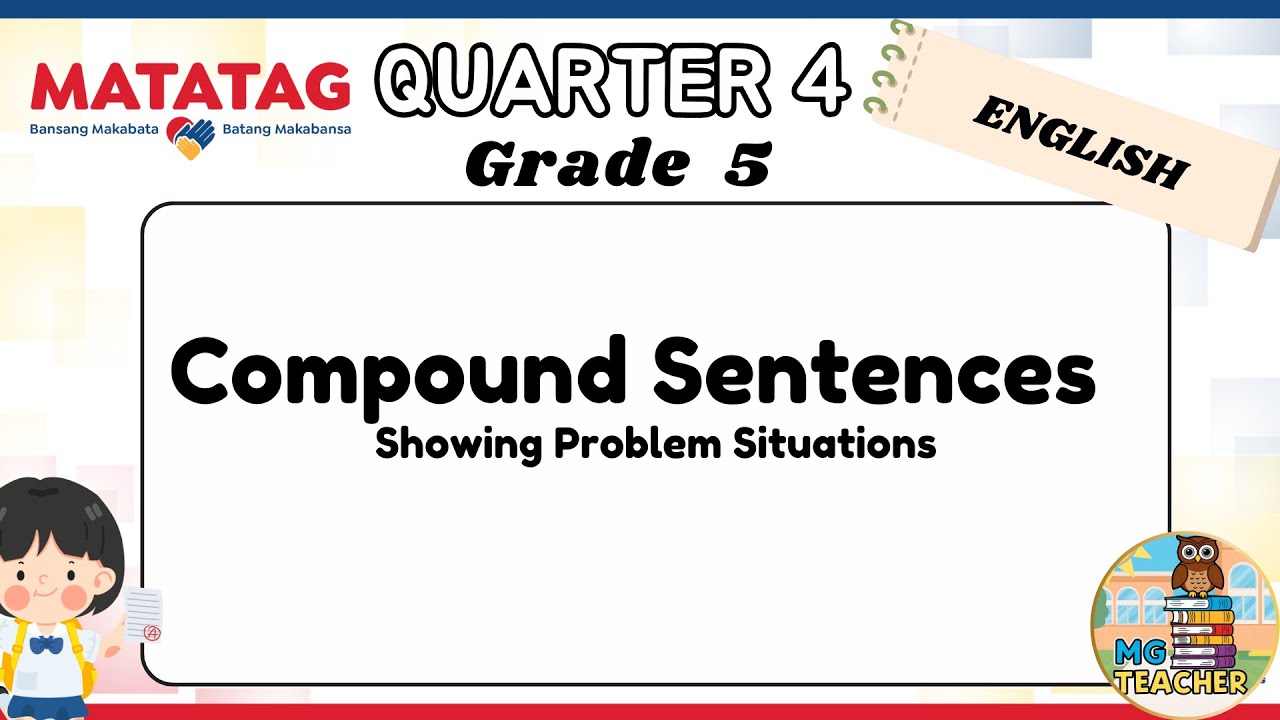 MATATAG
Bansang Makabata Batang Makabansa

QUARTER 4
Grade 5

ENGLISH

Compound Sentences
Showing Problem Situations

MG TEACHER